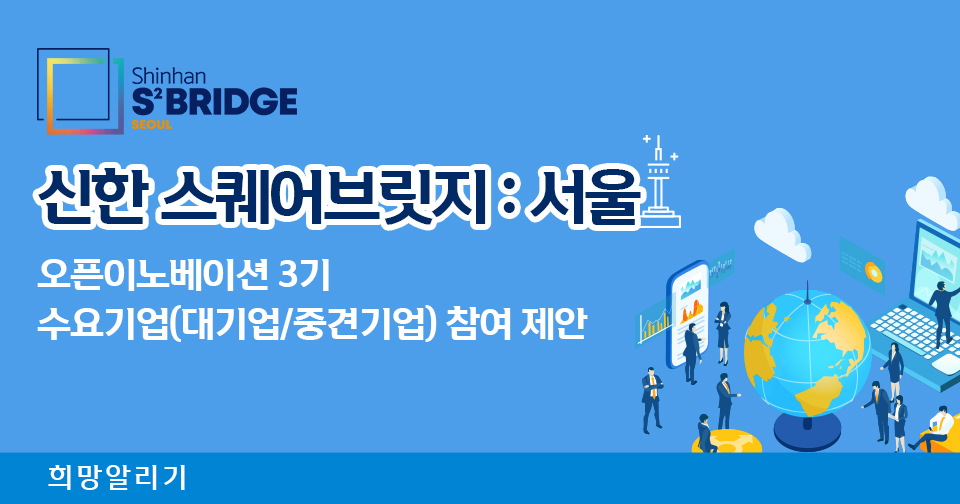 Shinhan
S² BRIDGE
SEOUL

신한 스퀘어브릿지 : 서울

오픈이노베이션 3기
수요기업(대기업/중견기업) 참여 제안

희망알리기